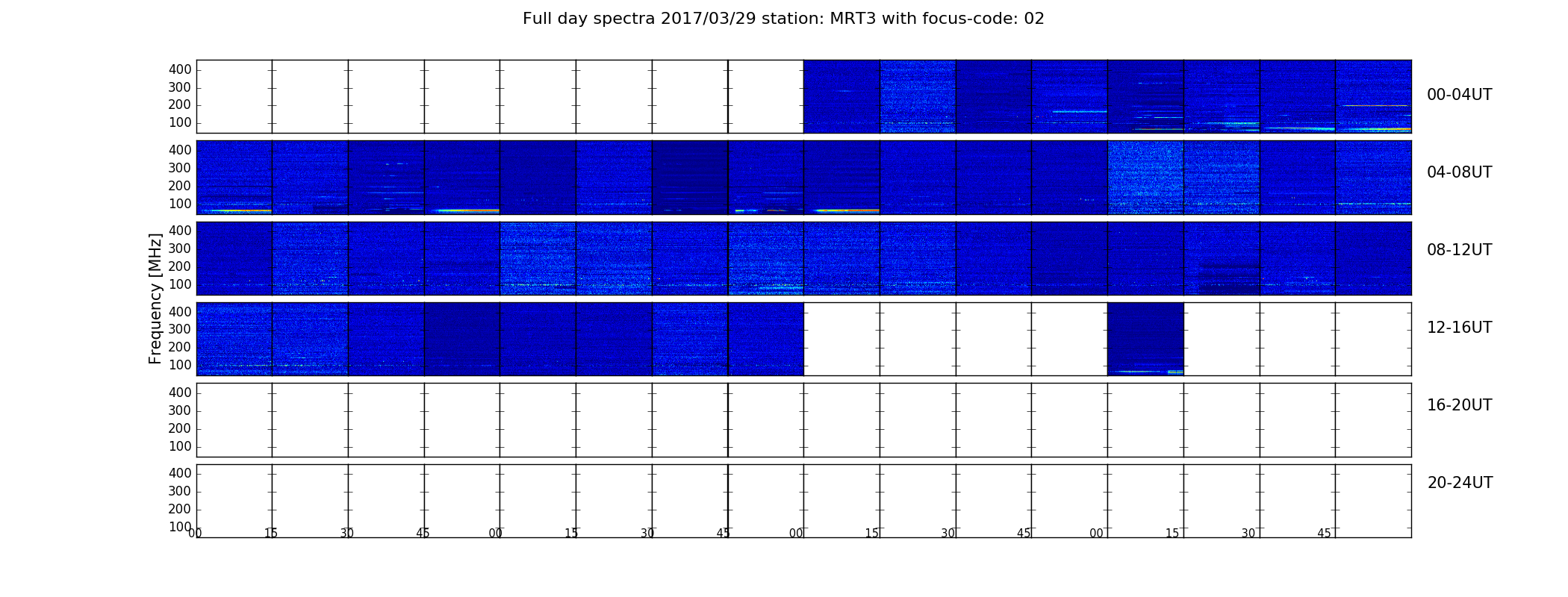 Full day spectra 2017/03/29 station: MRT3 with focus-code: 02

Frequency [MHz]

400
300
200
100

00-04UT

400
300
200
100

04-08UT

400
300
200
100

08-12UT

400
300
200
100

12-16UT

400
300
200
100

16-20UT

400
300
200
100

20-24UT

00 15 30 45 00 15 30 45 00 15 30 45 00 15 30 45